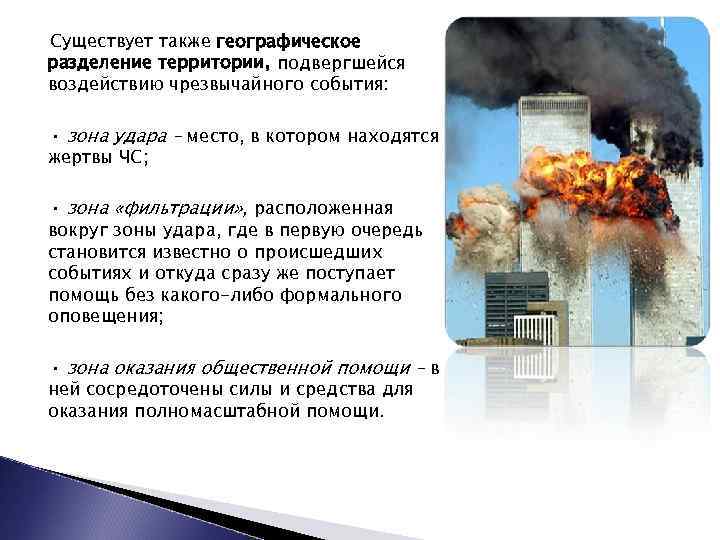 Существует также географическое разделение территории, подвергшейся воздействию чрезвычайного события:

· зона удара – место, в котором находятся жертвы ЧС;

· зона «фильтрации», расположенная вокруг зоны удара, где в первую очередь становится известно о происшедших событиях и откуда сразу же поступает помощь без какого-либо формального оповещения;

· зона оказания общественной помощи – в ней сосредоточены силы и средства для оказания полномасштабной помощи.